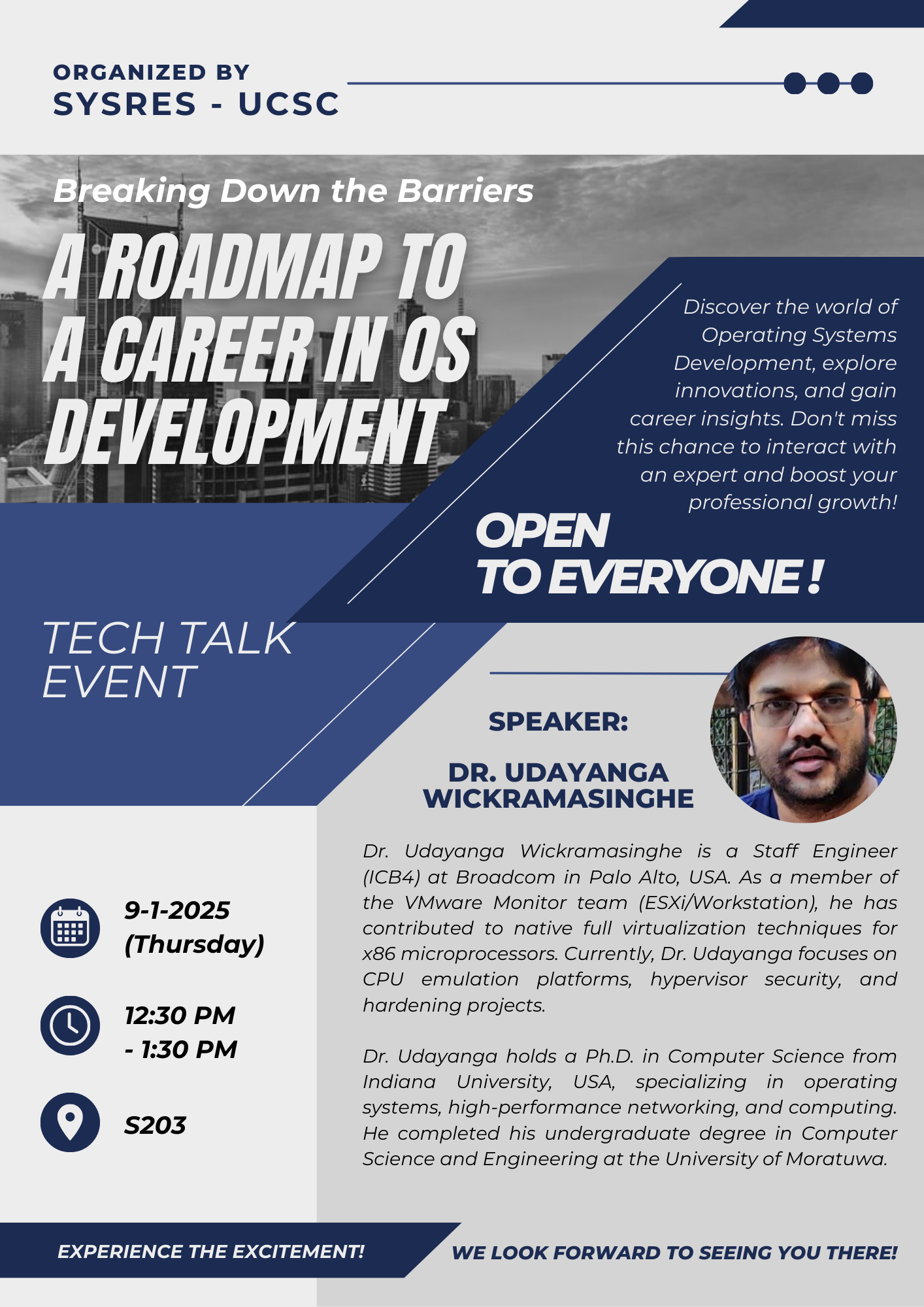 ORGANIZED BY
SYSRES - UCSC

Breaking Down the Barriers

A ROADMAP TO A CAREER IN OS DEVELOPMENT

Discover the world of Operating Systems Development, explore innovations, and gain career insights. Don't miss this chance to interact with an expert and boost your professional growth!

OPEN TO EVERYONE !

TECH TALK EVENT

SPEAKER:

DR. UDAYANGA WICKRAMASINGHE

Dr. Udayanga Wickramasinghe is a Staff Engineer (ICB4) at Broadcom in Palo Alto, USA. As a member of the VMware Monitor team (ESXi/Workstation), he has contributed to native full virtualization techniques for x86 microprocessors. Currently, Dr. Udayanga focuses on CPU emulation platforms, hypervisor security, and hardening projects.

Dr. Udayanga holds a Ph.D. in Computer Science from Indiana University, USA, specializing in operating systems, high-performance networking, and computing. He completed his undergraduate degree in Computer Science and Engineering at the University of Moratuwa.

9-1-2025 (Thursday)

12:30 PM - 1:30 PM

S203

EXPERIENCE THE EXCITEMENT!

WE LOOK FORWARD TO SEEING YOU THERE!